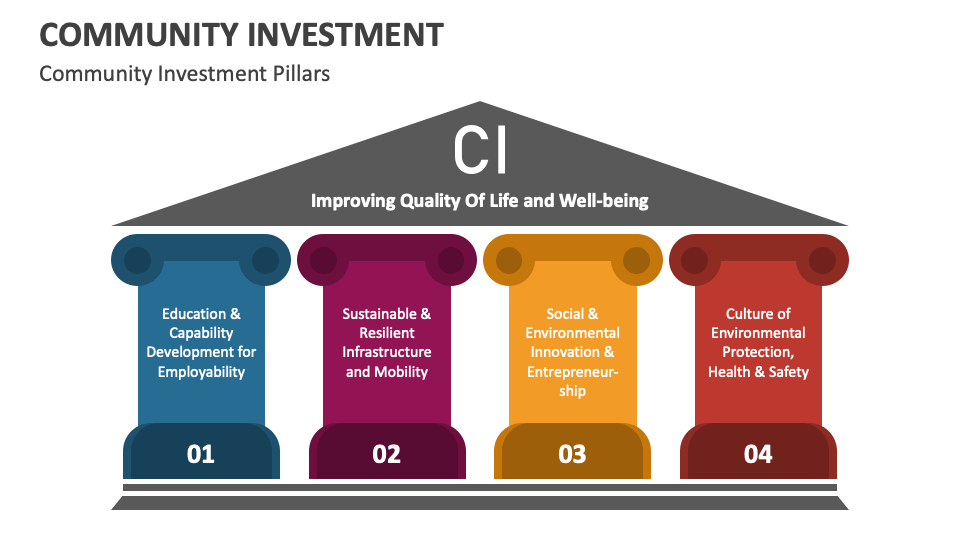 COMMUNITY INVESTMENT

Community Investment Pillars

CI

Improving Quality Of Life and Well-being

Education & Capability Development for Employability

01

Sustainable & Resilient Infrastructure and Mobility

02

Social & Environmental Innovation & Entrepreneurship

03

Culture of Environmental Protection, Health & Safety

04